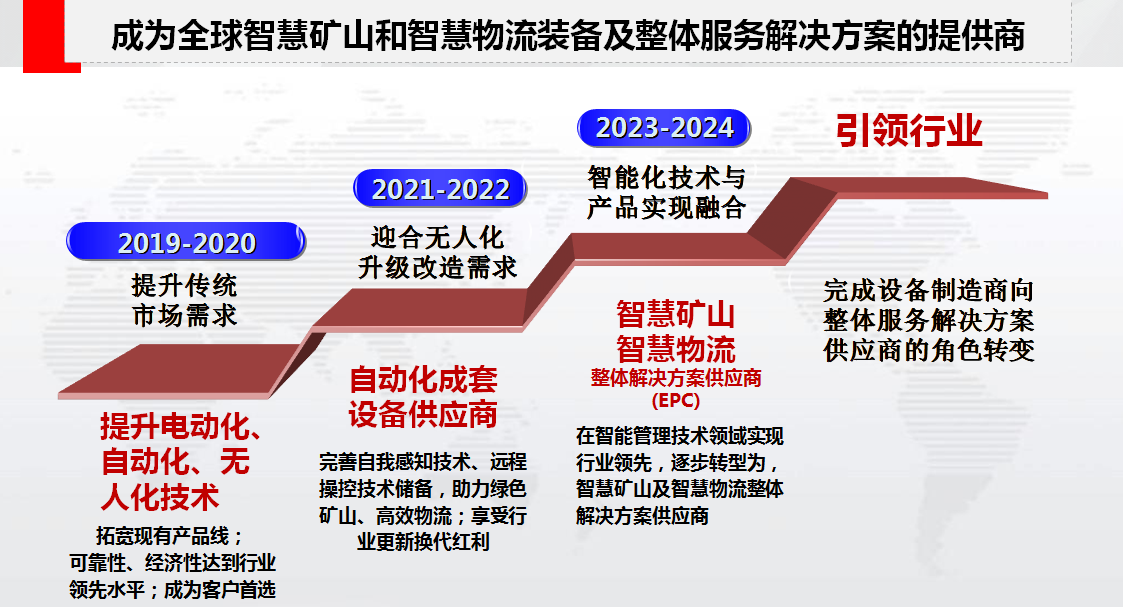 成为全球智慧矿山和智慧物流装备及整体服务解决方案的提供商

2019-2020

提升传统市场需求

提升电动化、自动化、无人化技术

拓宽现有产品线；可靠性、经济性达到行业领先水平；成为客户首选

2021-2022

迎合无人化升级改造需求

自动化成套设备供应商

完善自我感知技术、远程操控技术储备，助力绿色矿山、高效物流；享受行业更新换代红利

2023-2024

智能化技术与产品实现融合

智慧矿山
智慧物流
整体解决方案供应商
(EPC)

在智能管理技术领域实现行业领先，逐步转型为，智慧矿山及智慧物流整体解决方案供应商

引领行业

完成设备制造商向整体服务解决方案供应商的角色转变